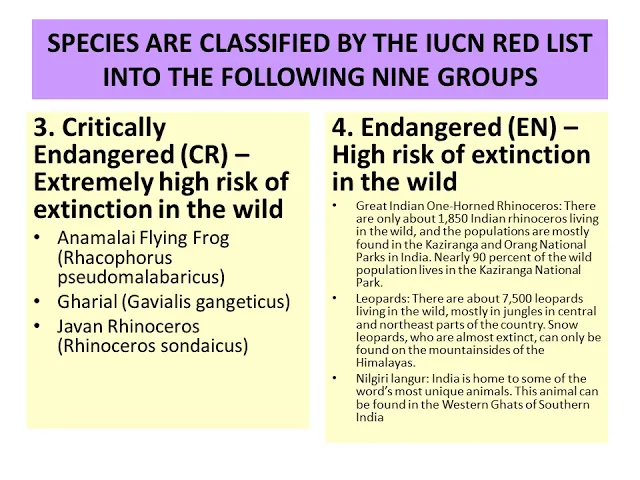 SPECIES ARE CLASSIFIED BY THE IUCN RED LIST INTO THE FOLLOWING NINE GROUPS

3. Critically Endangered (CR) – Extremely high risk of extinction in the wild

• Anamalai Flying Frog (Rhacophorus pseudomalabaricus)
• Gharial (Gavialis gangeticus)
• Javan Rhinoceros (Rhinoceros sondaicus)

4. Endangered (EN) – High risk of extinction in the wild

• Great Indian One-Horned Rhinoceros: There are only about 1,850 Indian rhinoceros living in the wild, and the populations are mostly found in the Kaziranga and Orang National Parks in India. Nearly 90 percent of the wild population lives in the Kaziranga National Park.
• Leopards: There are about 7,500 leopards living in the wild, mostly in jungles in central and northeast parts of the country. Snow leopards, who are almost extinct, can only be found on the mountainsides of the Himalayas.
• Nilgiri langur: India is home to some of the word's most unique animals. This animal can be found in the Western Ghats of Southern India